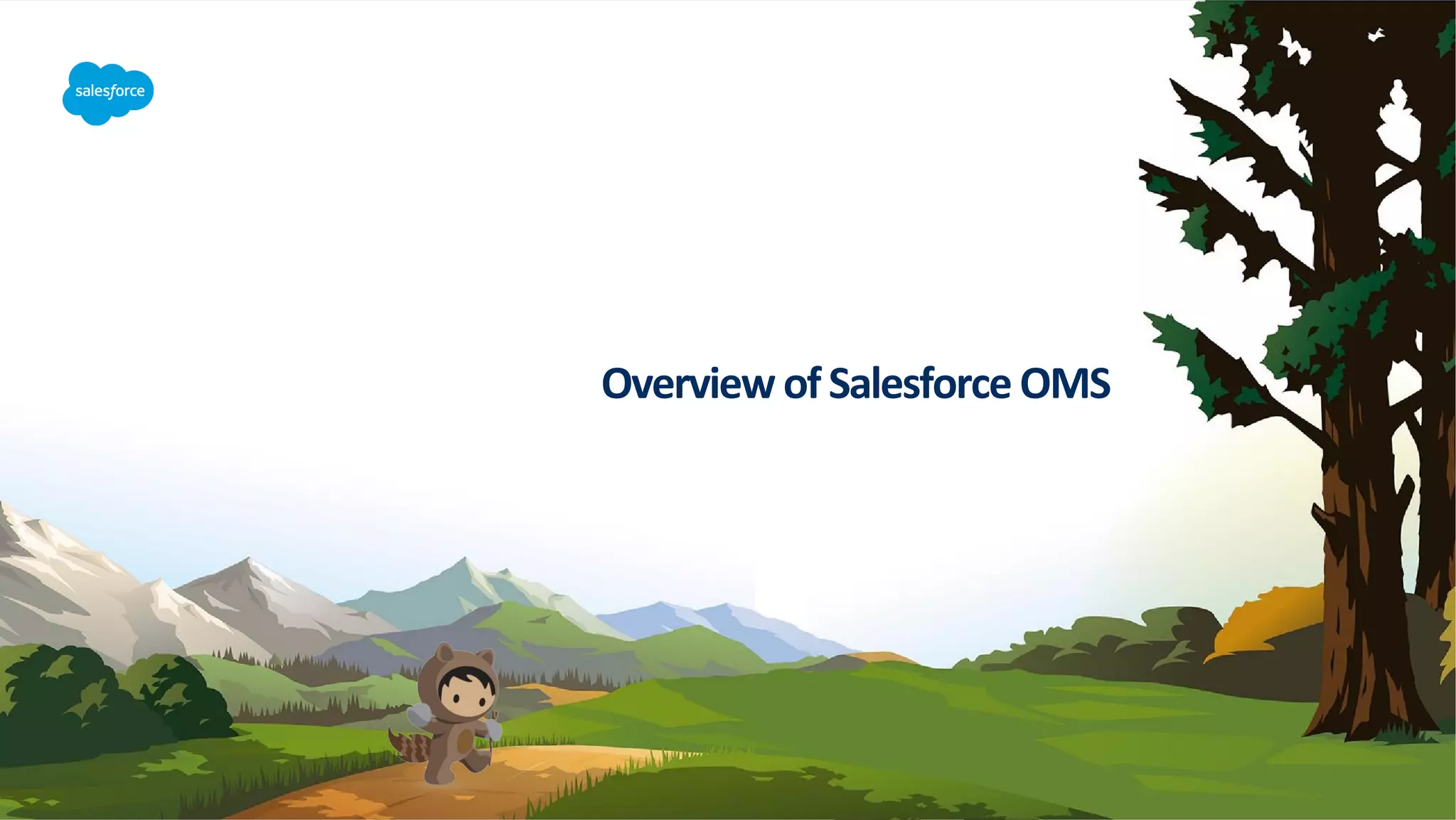 salesforce

Overview of Salesforce OMS